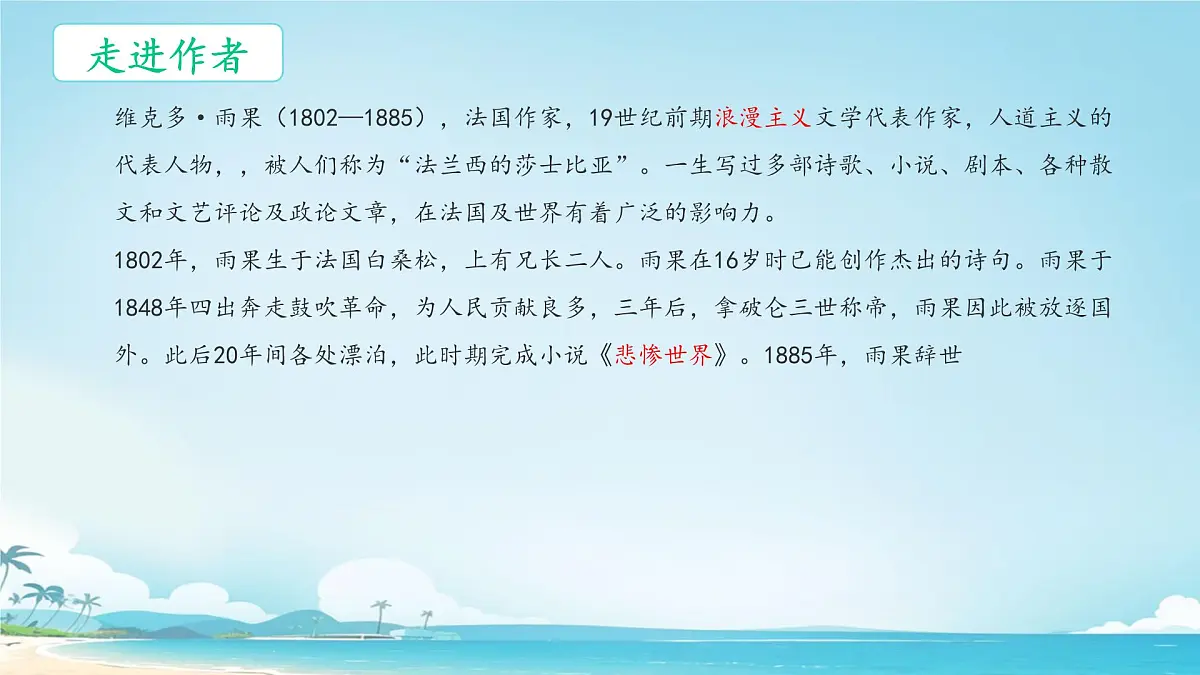 走进作者

维克多·雨果（1802—1885），法国作家，19世纪前期浪漫主义文学代表作家，人道主义的代表人物，，被人们称为“法兰西的莎士比亚”。一生写过多部诗歌、小说、剧本、各种散文和文艺评论及政论文章，在法国及世界有着广泛的影响力。

1802年，雨果生于法国白桑松，上有兄长二人。雨果在16岁时已能创作杰出的诗句。雨果于1848年四出奔走鼓吹革命，为人民贡献良多，三年后，拿破仑三世称帝，雨果因此被放逐国外。此后20年间各处漂泊，此时期完成小说《悲惨世界》。1885年，雨果辞世